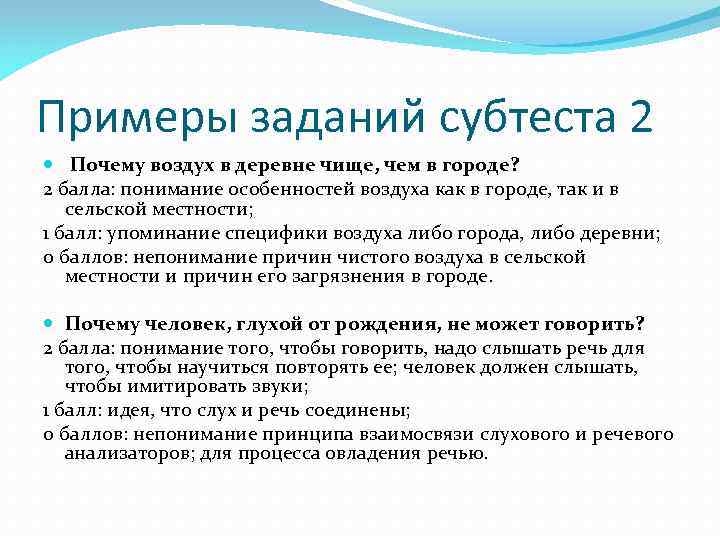 Примеры заданий субтеста 2

Почему воздух в деревне чище, чем в городе?

2 балла: понимание особенностей воздуха как в городе, так и в сельской местности;

1 балл: упоминание специфики воздуха либо города, либо деревни;

0 баллов: непонимание причин чистого воздуха в сельской местности и причин его загрязнения в городе.

Почему человек, глухой от рождения, не может говорить?

2 балла: понимание того, чтобы говорить, надо слышать речь для того, чтобы научиться повторять ее; человек должен слышать, чтобы имитировать звуки;

1 балл: идея, что слух и речь соединены;

0 баллов: непонимание принципа взаимосвязи слухового и речевого анализаторов; для процесса овладения речью.